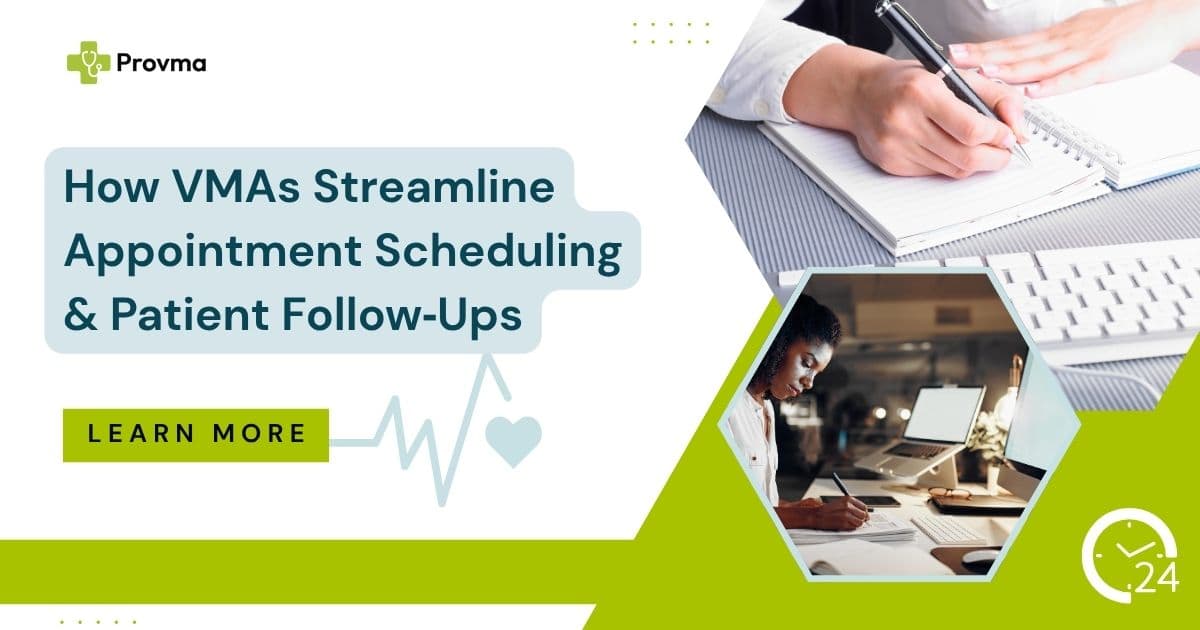 Provma

How VMAs Streamline Appointment Scheduling & Patient Follow-Ups

LEARN MORE

24